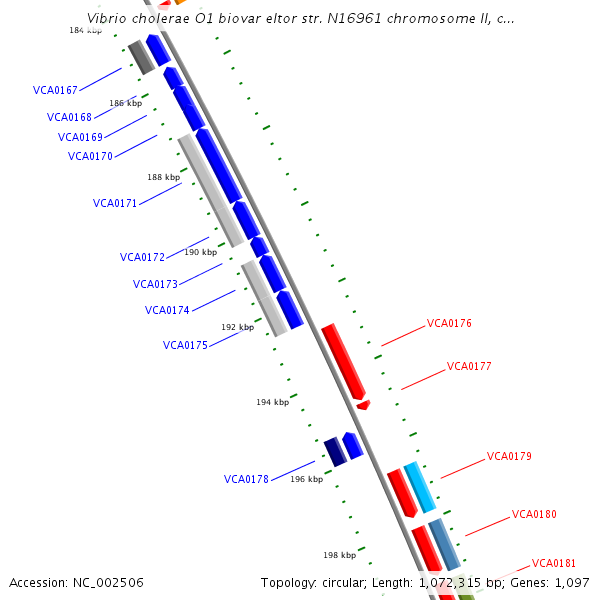 Vibrio cholerae O1 biovar eltor str. N16961 chromosome II, c...

184 kbp
VCA0167
186 kbp
VCA0168
VCA0169
VCA0170
188 kbp
VCA0171
VCA0172
190 kbp
VCA0173
VCA0174
192 kbp
VCA0175
VCA0176
VCA0177
194 kbp
VCA0178
196 kbp
VCA0179
VCA0180
198 kbp
VCA0181

Accession: NC_002506
Topology: circular; Length: 1,072,315 bp; Genes: 1,097